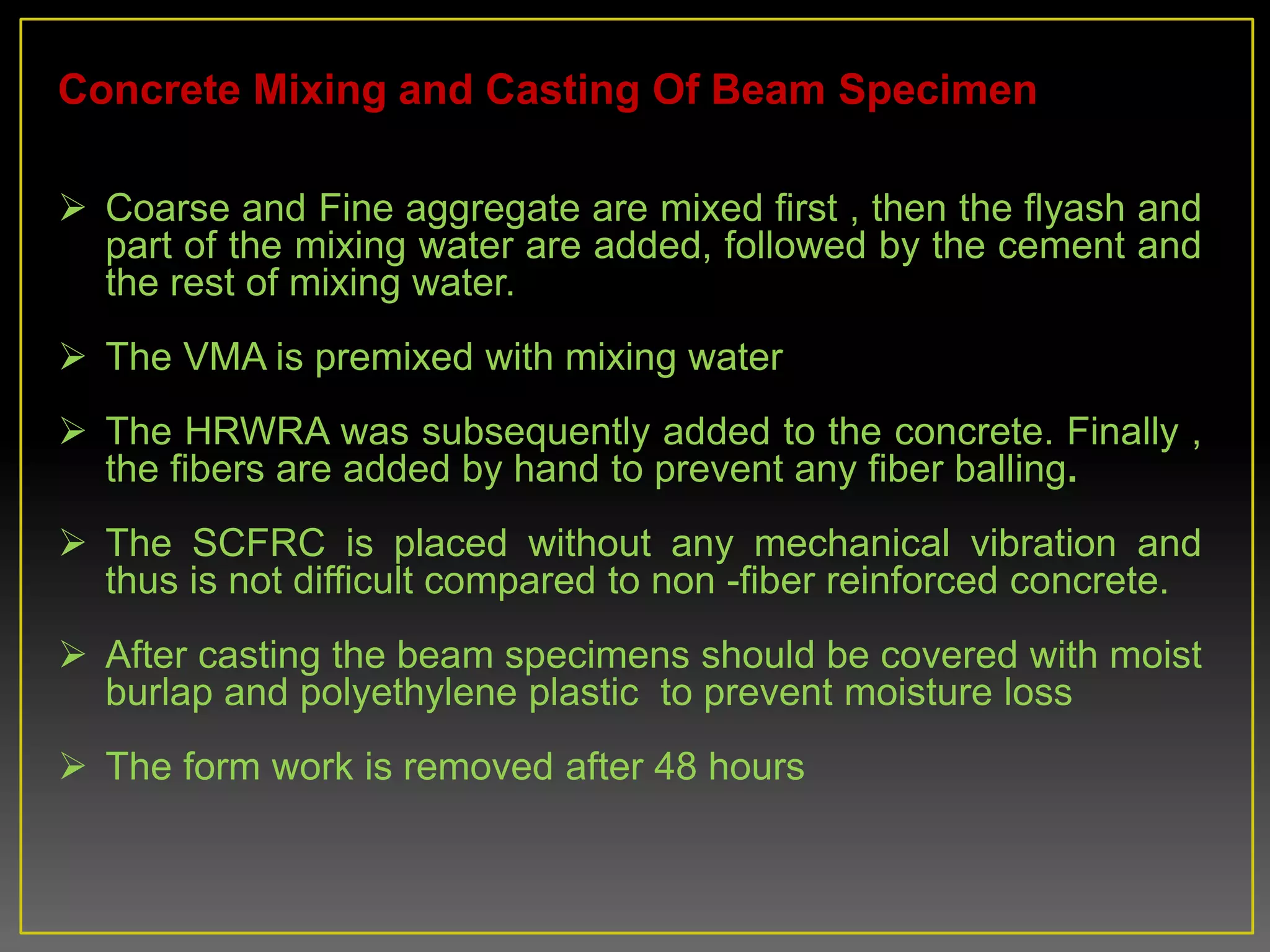 Concrete Mixing and Casting Of Beam Specimen

➢ Coarse and Fine aggregate are mixed first , then the flyash and part of the mixing water are added, followed by the cement and the rest of mixing water.

➢ The VMA is premixed with mixing water

➢ The HRWRA was subsequently added to the concrete. Finally , the fibers are added by hand to prevent any fiber balling.

➢ The SCFRC is placed without any mechanical vibration and thus is not difficult compared to non -fiber reinforced concrete.

➢ After casting the beam specimens should be covered with moist burlap and polyethylene plastic to prevent moisture loss

➢ The form work is removed after 48 hours